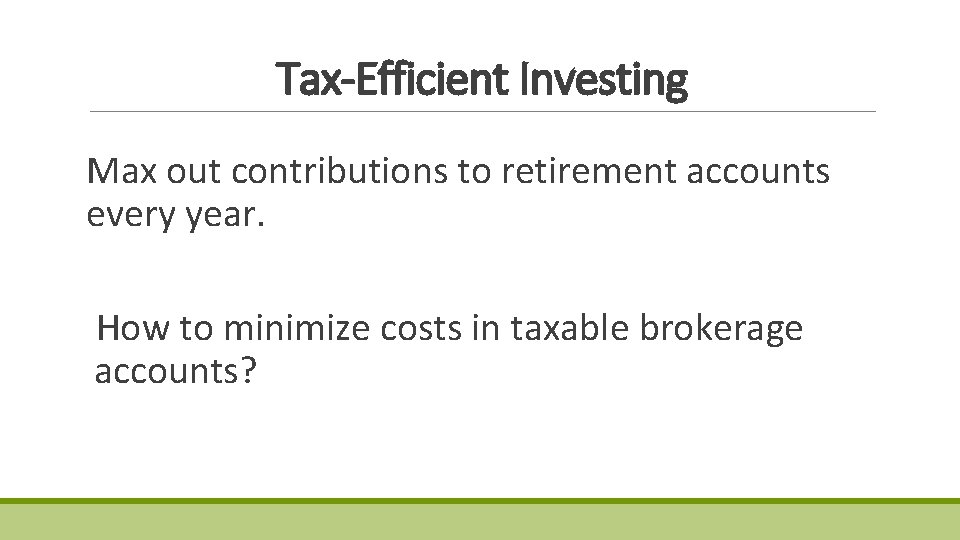 Tax-Efficient Investing

Max out contributions to retirement accounts every year.

How to minimize costs in taxable brokerage accounts?